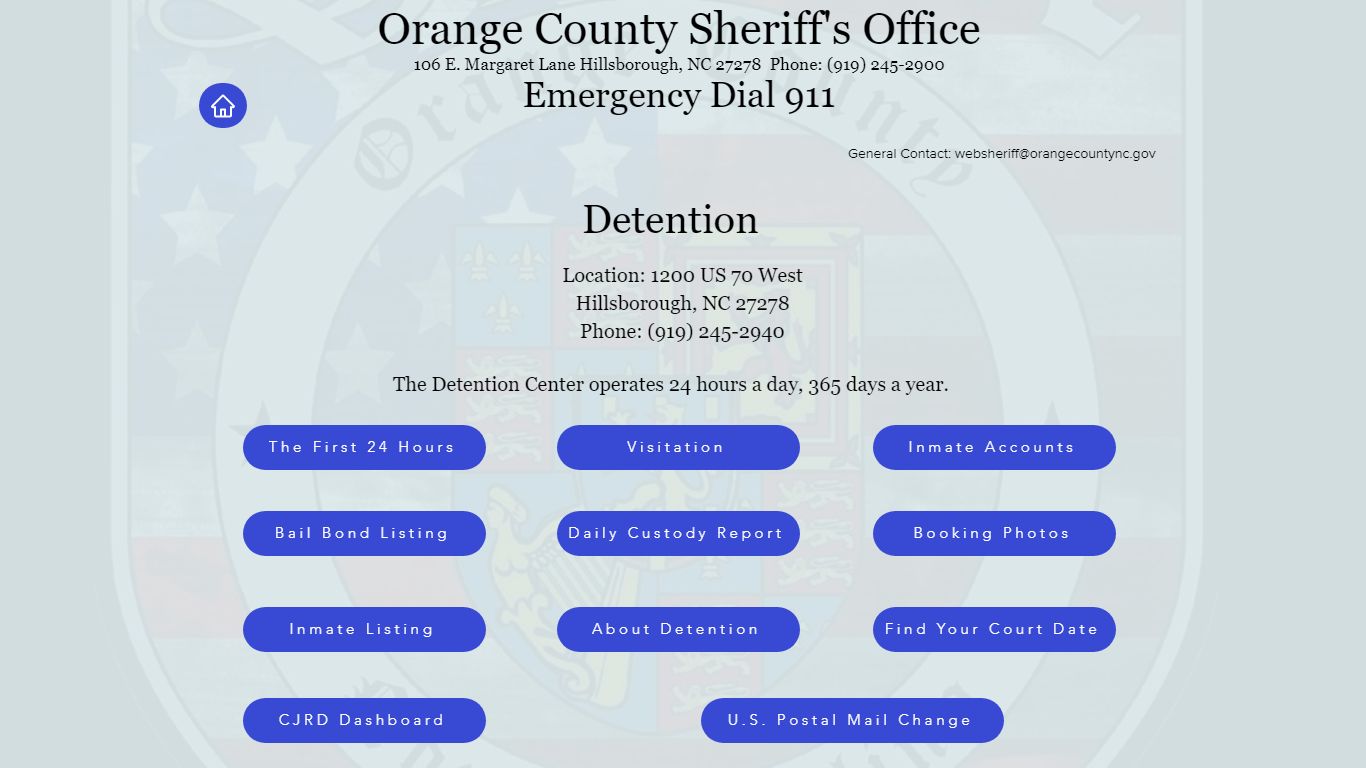 Orange County Sheriff's Office
106 E. Margaret Lane Hillsborough, NC 27278 Phone: (919) 245-2900
Emergency Dial 911

General Contact: websheriff@orangecountync.gov

Detention

Location: 1200 US 70 West
Hillsborough, NC 27278
Phone: (919) 245-2940

The Detention Center operates 24 hours a day, 365 days a year.

The First 24 Hours

Visitation

Inmate Accounts

Bail Bond Listing

Daily Custody Report

Booking Photos

Inmate Listing

About Detention

Find Your Court Date

CJRD Dashboard

U.S. Postal Mail Change